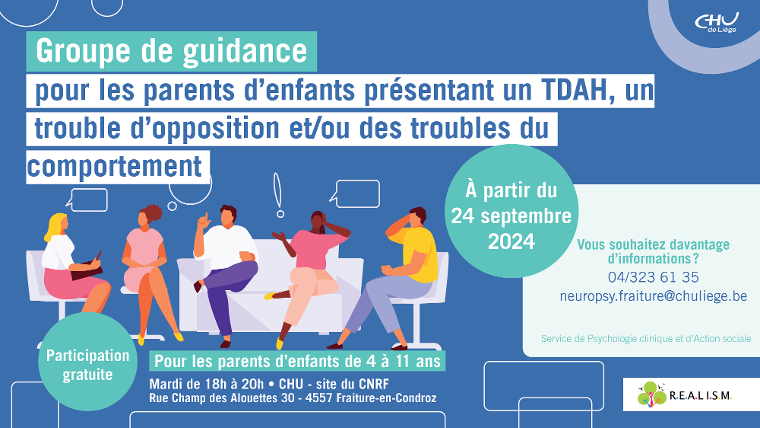 CHU de Liège

Groupe de guidance

pour les parents d'enfants présentant un TDAH, un trouble d'opposition et/ou des troubles du comportement

À partir du 24 septembre 2024

Vous souhaitez davantage d'informations ?
04/323 61 35
neuropsy.fraiture@chuliege.be

Service de Psychologie clinique et d'Action sociale

Participation gratuite

Pour les parents d'enfants de 4 à 11 ans

Mardi de 18h à 20h • CHU - site du CNRF
Rue Champ des Alouettes 30 - 4557 Fraiture-en-Condroz

R.E.A.L.I.S.M.